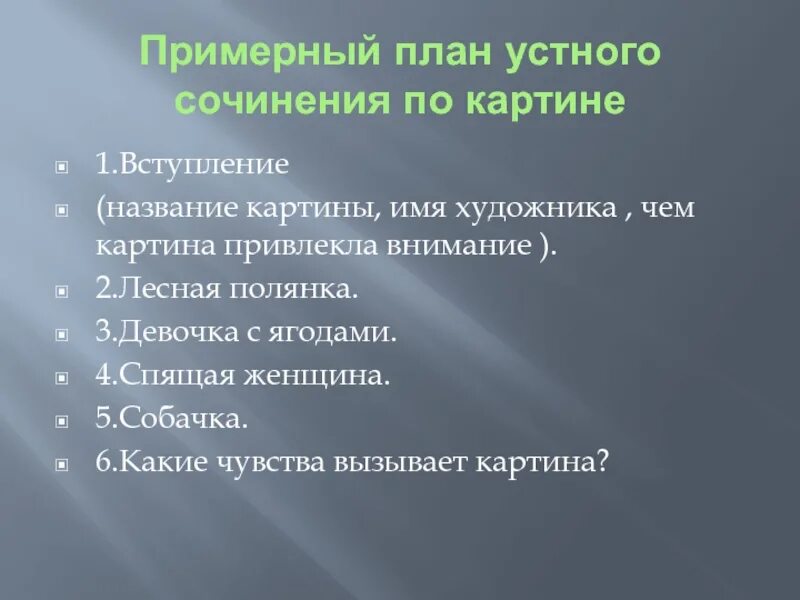 Примерный план устного сочинения по картине

1.Вступление

(название картины, имя художника , чем картина привлекла внимание ).

2.Лесная полянка.

3.Девочка с ягодами.

4.Спящая женщина.

5.Собачка.

6.Какие чувства вызывает картина?